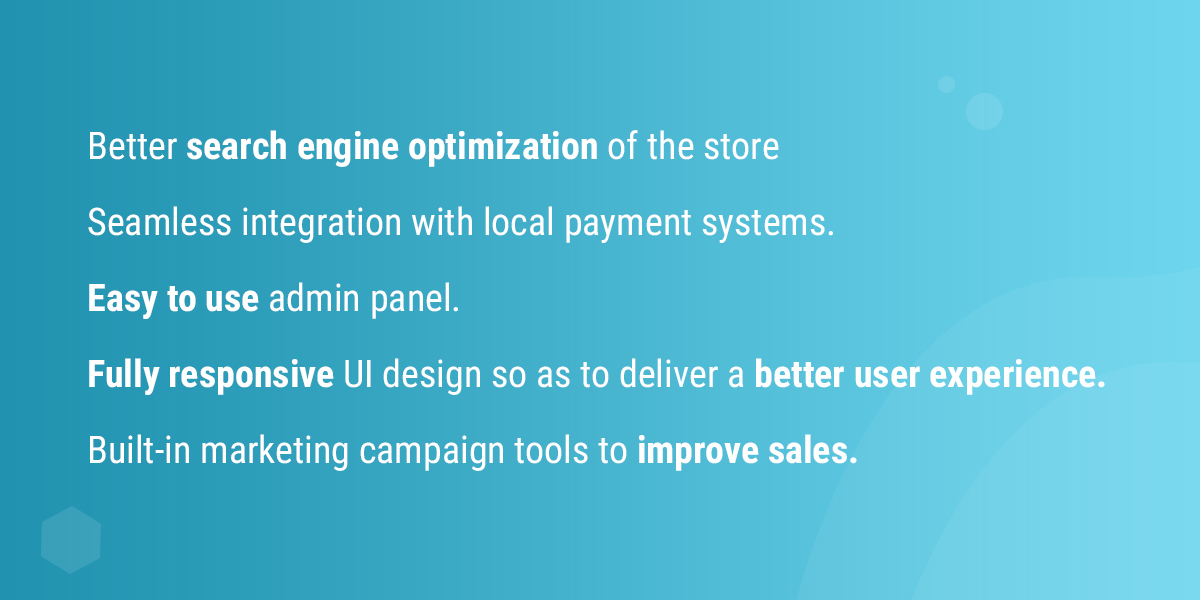 Better search engine optimization of the store

Seamless integration with local payment systems.

Easy to use admin panel.

Fully responsive UI design so as to deliver a better user experience.

Built-in marketing campaign tools to improve sales.